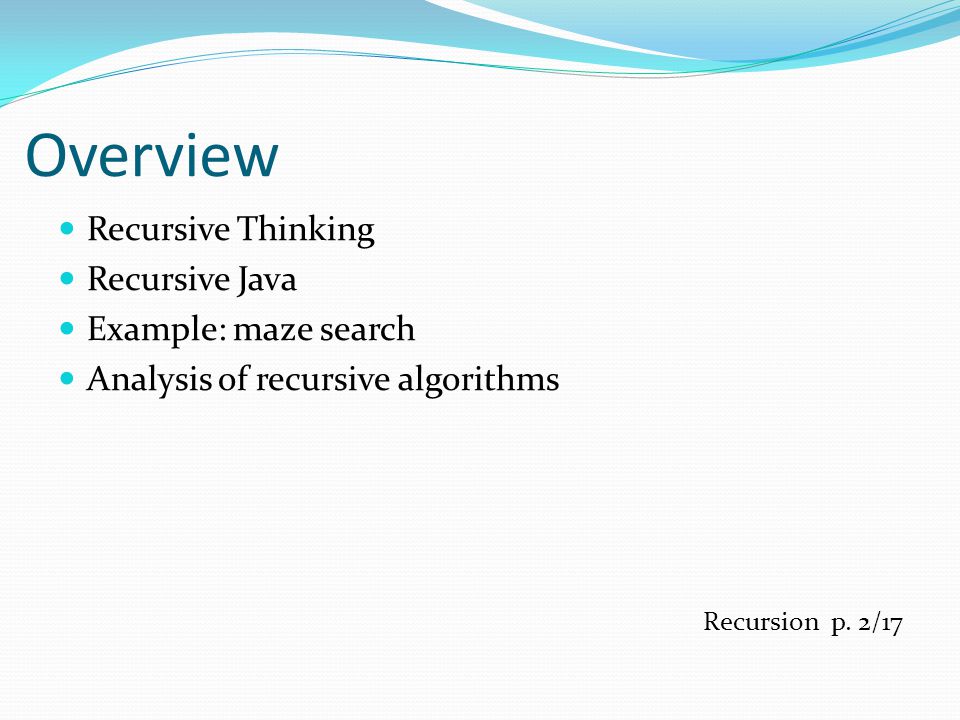 Overview

- Recursive Thinking
- Recursive Java
- Example: maze search
- Analysis of recursive algorithms

Recursion p. 2/17